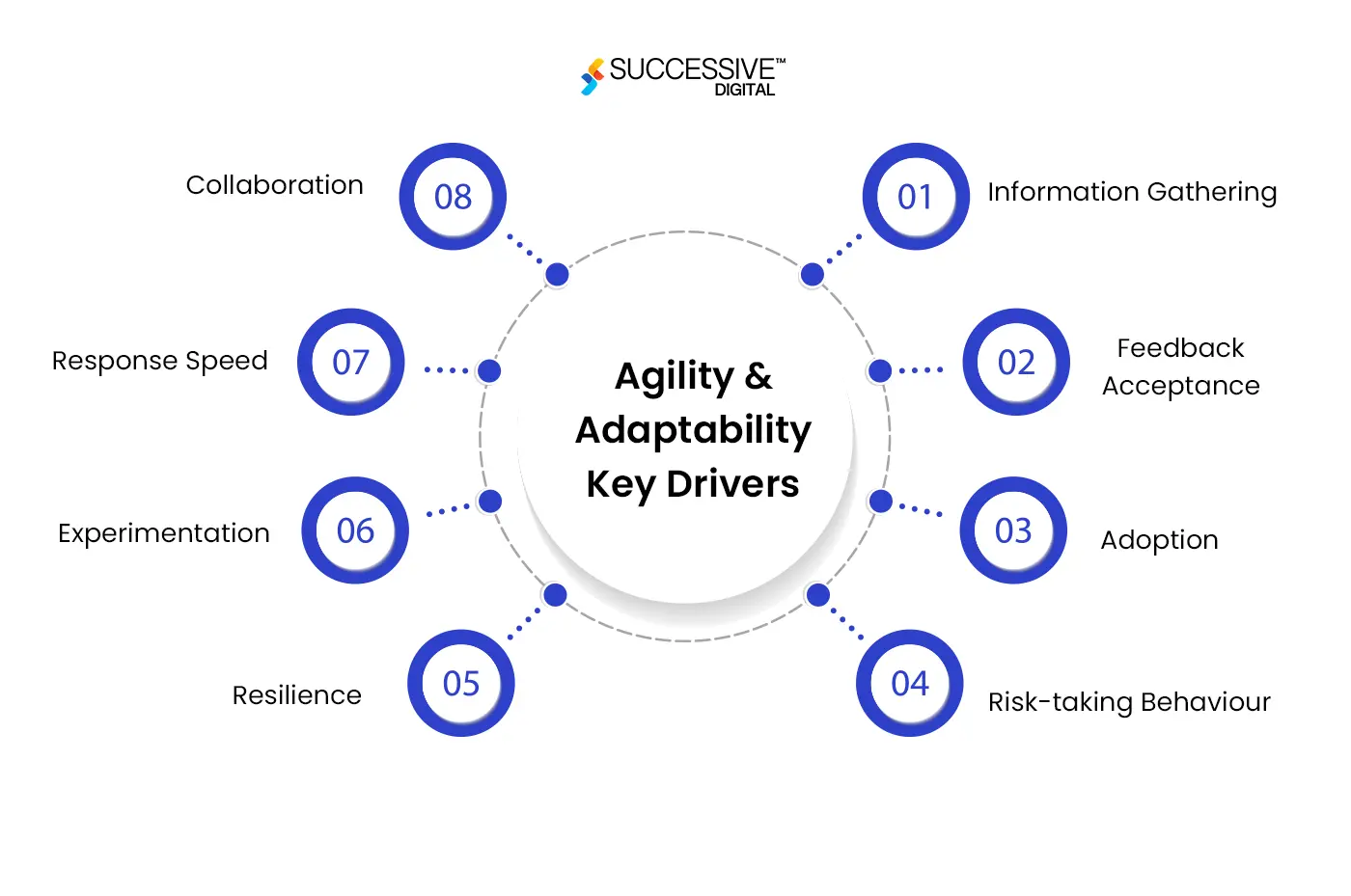 SUCCESSIVE™
DIGITAL

Agility & Adaptability Key Drivers

01 Information Gathering

02 Feedback Acceptance

03 Adoption

04 Risk-taking Behaviour

05 Resilience

06 Experimentation

07 Response Speed

08 Collaboration